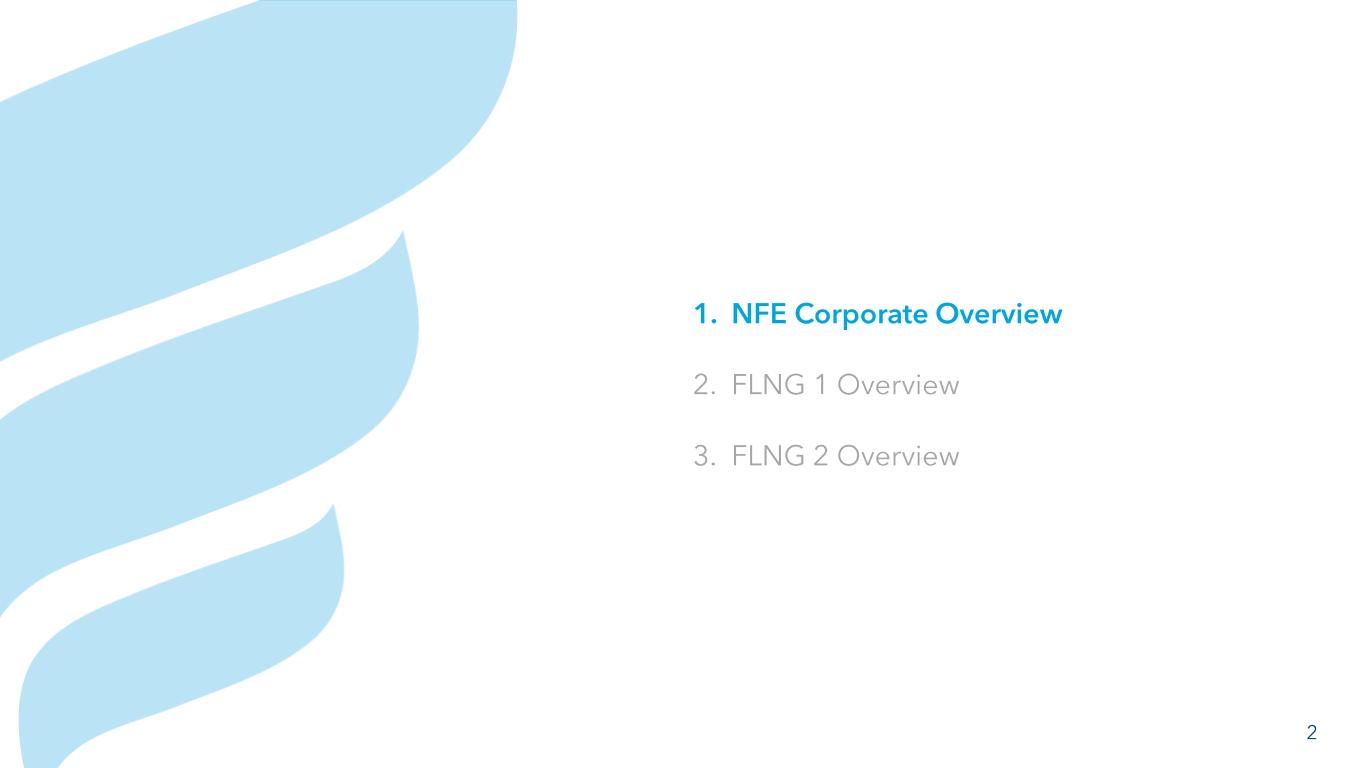 1. NFE Corporate Overview

2. FLNG 1 Overview

3. FLNG 2 Overview

2